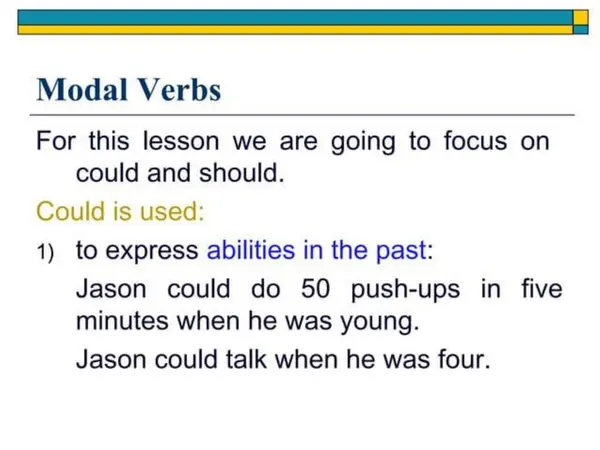 Modal Verbs

For this lesson we are going to focus on could and should.

Could is used:

1) to express abilities in the past:

Jason could do 50 push-ups in five minutes when he was young.

Jason could talk when he was four.